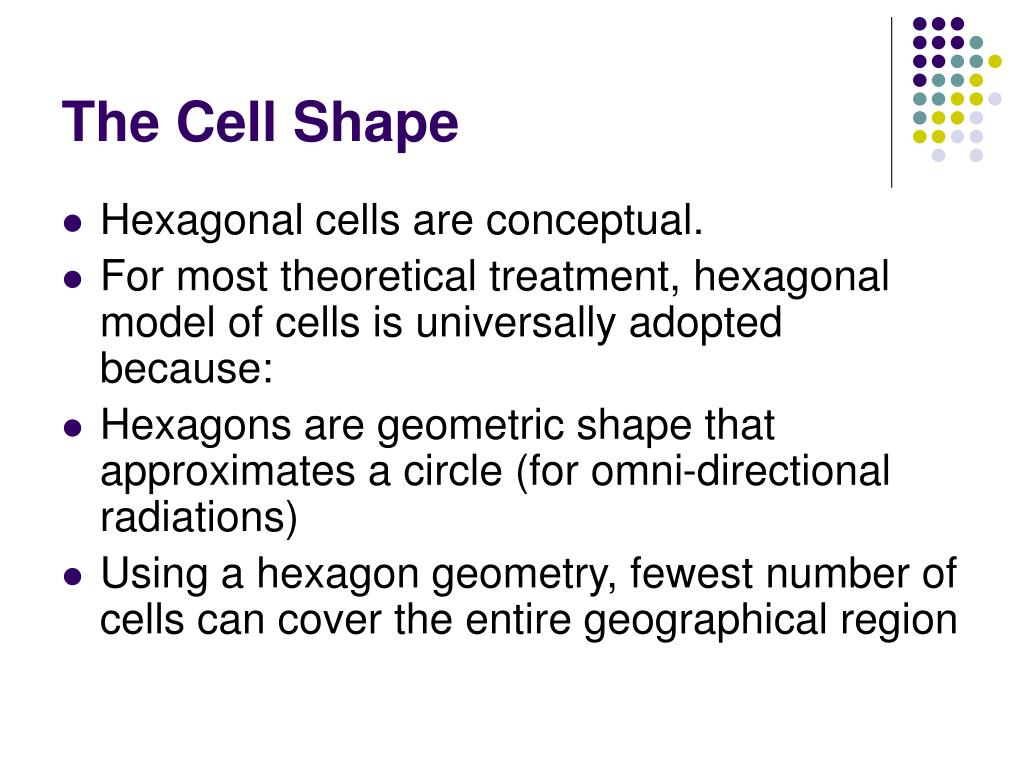 The Cell Shape

- Hexagonal cells are conceptual.
- For most theoretical treatment, hexagonal model of cells is universally adopted because:
- Hexagons are geometric shape that approximates a circle (for omni-directional radiations)
- Using a hexagon geometry, fewest number of cells can cover the entire geographical region